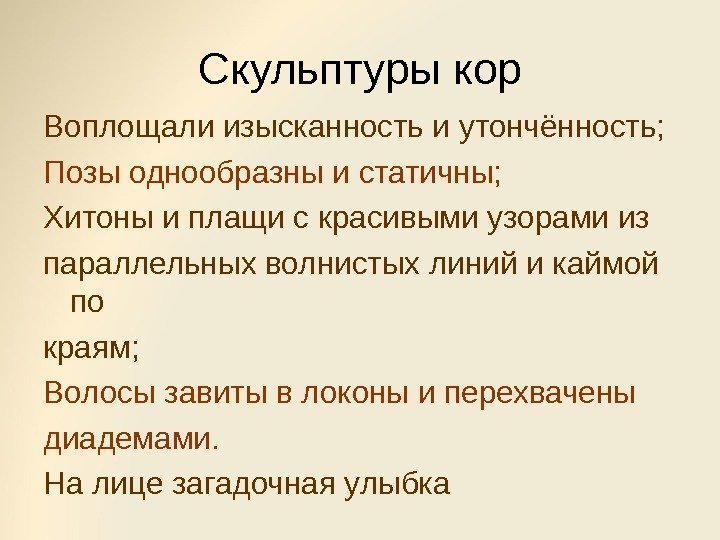 Скульптуры кор

Воплощали изысканность и утончённость;

Позы однообразны и статичны;

Хитоны и плащи с красивыми узорами из

параллельных волнистых линий и каймой по

краям;

Волосы завиты в локоны и перехвачены

диадемами.

На лице загадочная улыбка